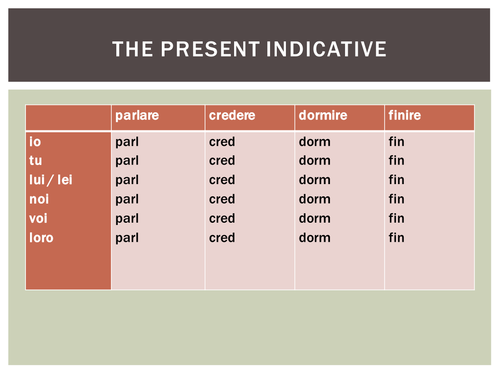 THE PRESENT INDICATIVE

| | parlare | credere | dormire | finire |
|---|---|---|---|---|
| io | parl | cred | dorm | fin |
| tu | parl | cred | dorm | fin |
| lui / lei | parl | cred | dorm | fin |
| noi | parl | cred | dorm | fin |
| voi | parl | cred | dorm | fin |
| loro | parl | cred | dorm | fin |